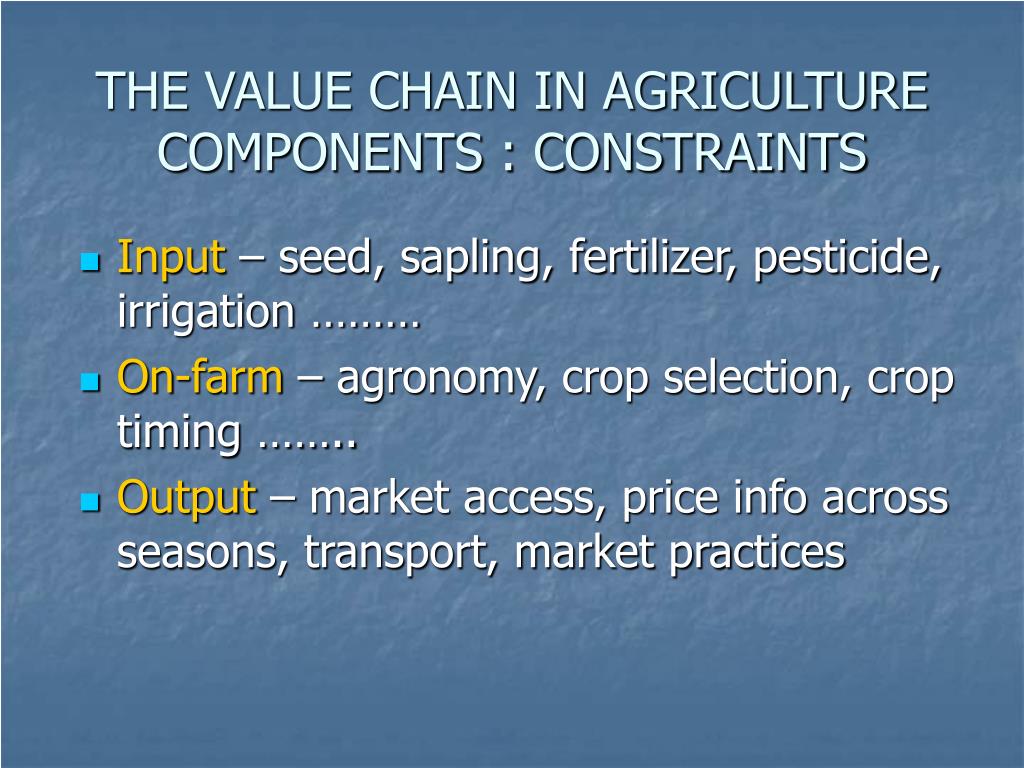 THE VALUE CHAIN IN AGRICULTURE COMPONENTS : CONSTRAINTS

- Input – seed, sapling, fertilizer, pesticide, irrigation ………
- On-farm – agronomy, crop selection, crop timing ……..
- Output – market access, price info across seasons, transport, market practices